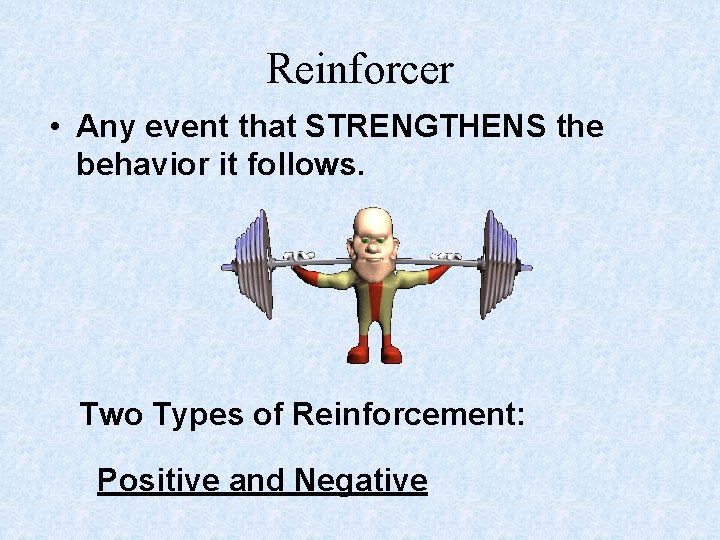 Reinforcer

• Any event that STRENGTHENS the behavior it follows.

Two Types of Reinforcement:

Positive and Negative